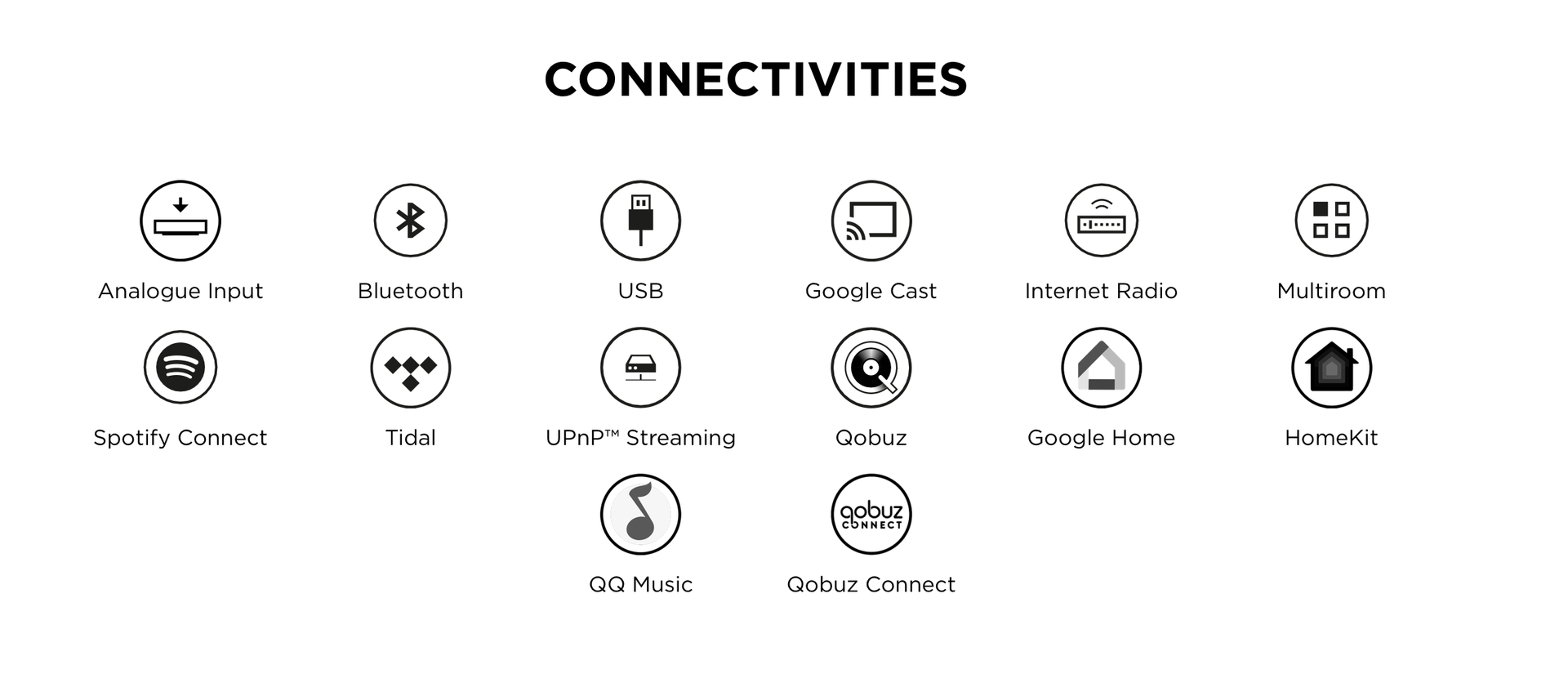 CONNECTIVITIES

Analogue Input

Bluetooth

USB

Google Cast

Internet Radio

Multiroom

Spotify Connect

Tidal

UPnP™ Streaming

Qobuz

Google Home

HomeKit

QQ Music

qobuz CONNECT

Qobuz Connect